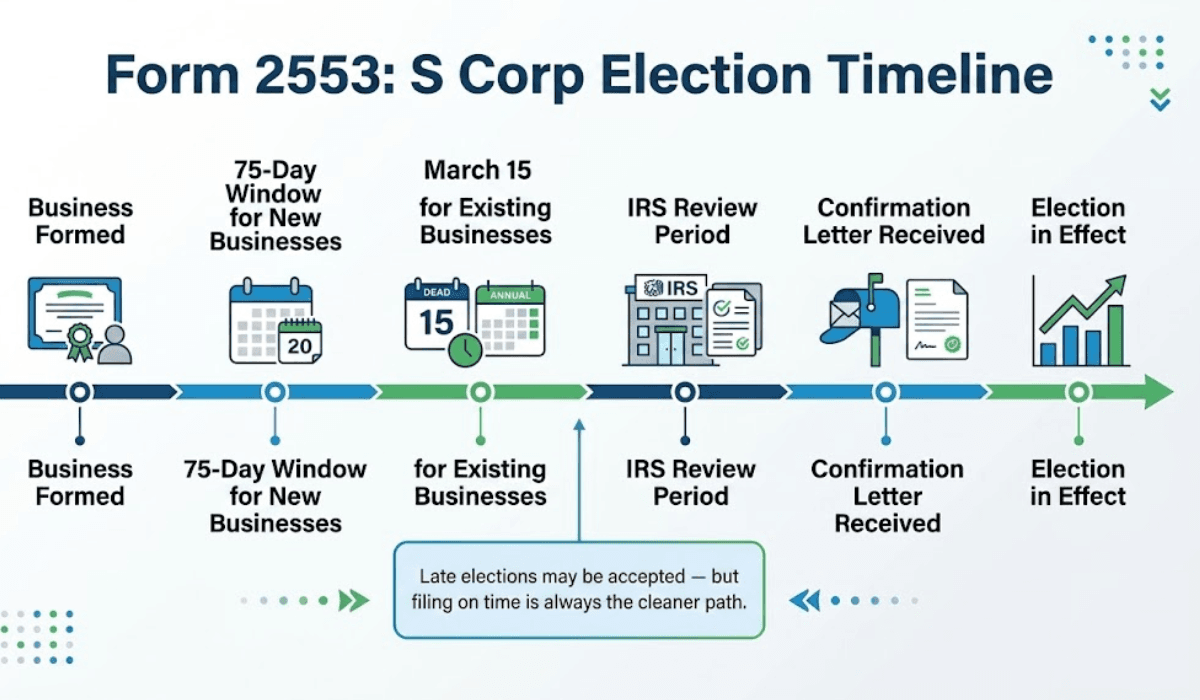 Form 2553: S Corp Election Timeline

Business Formed

75-Day Window for New Businesses

March 15 for Existing Businesses

IRS Review Period

Confirmation Letter Received

Election in Effect

20

DEAD

15

ANNUAL

IRS

Business Formed

75-Day Window for New Businesses

for Existing Businesses

IRS Review Period

Confirmation Letter Received

Election in Effect

Late elections may be accepted — but filing on time is always the cleaner path.